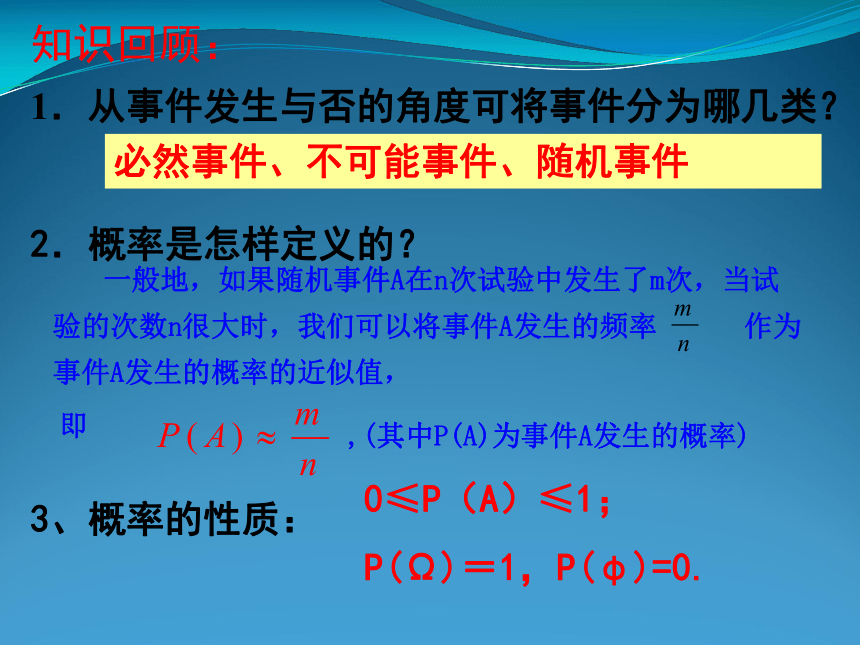 知识回顾：

1．从事件发生与否的角度可将事件分为哪几类？

必然事件、不可能事件、随机事件

2．概率是怎样定义的？

一般地，如果随机事件A在n次试验中发生了m次，当试验的次数n很大时，我们可以将事件A发生的频率 $\frac{m}{n}$ 作为事件A发生的概率的近似值，

即 $P(A) \approx \frac{m}{n}$ ，(其中P(A)为事件A发生的概率)

3、概率的性质：

0≤P（A）≤1；

P(Ω)＝1，P(φ)=0.